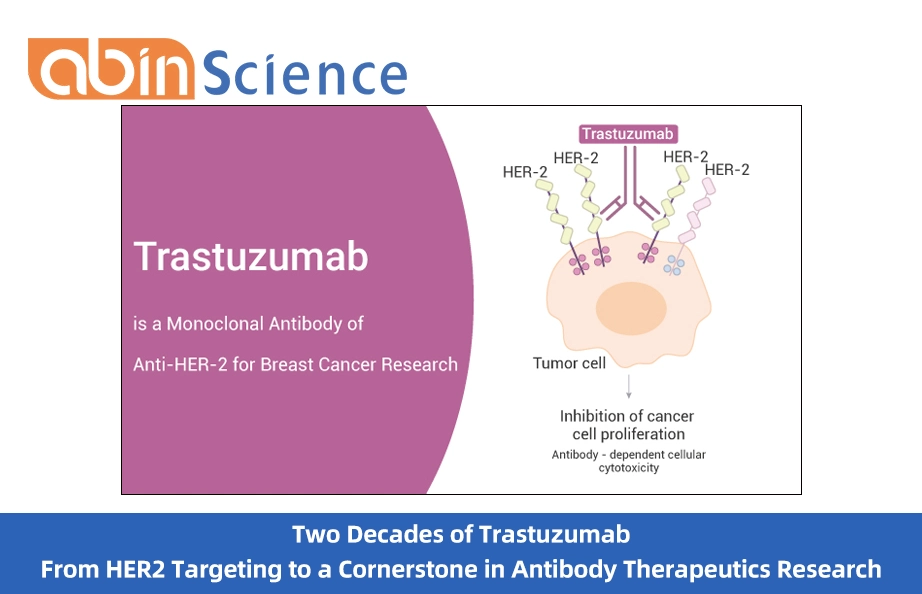 abin Science

Trastuzumab

is a Monoclonal Antibody of

Anti-HER-2 for Breast Cancer Research

Trastuzumab

HER-2

HER-2

HER-2

HER-2

Tumor cell

Inhibition of cancer cell proliferation

Antibody - dependent cellular cytotoxicity

Two Decades of Trastuzumab

From HER2 Targeting to a Cornerstone in Antibody Therapeutics Research